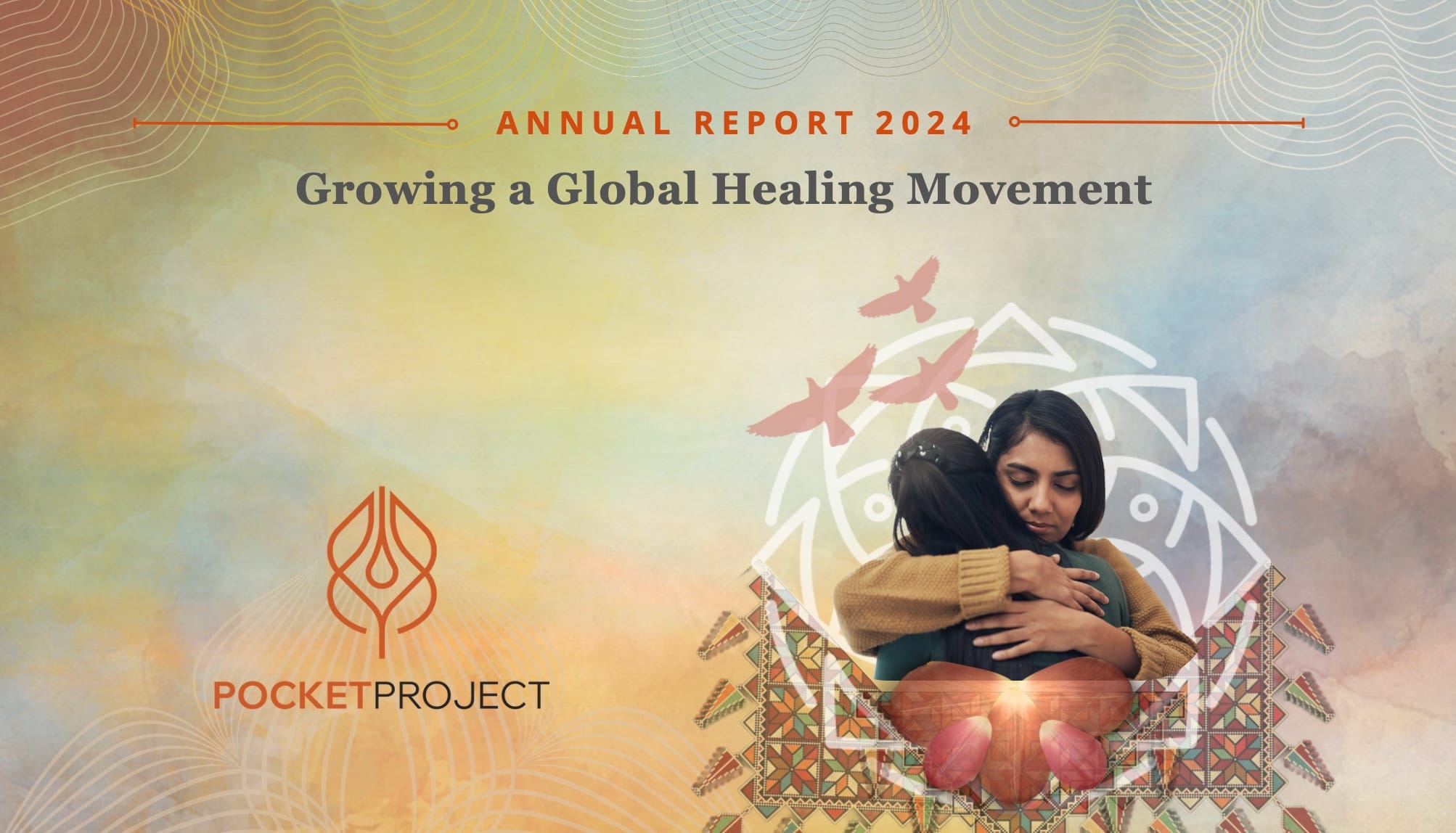 ANNUAL REPORT 2024

Growing a Global Healing Movement

POCKETPROJECT